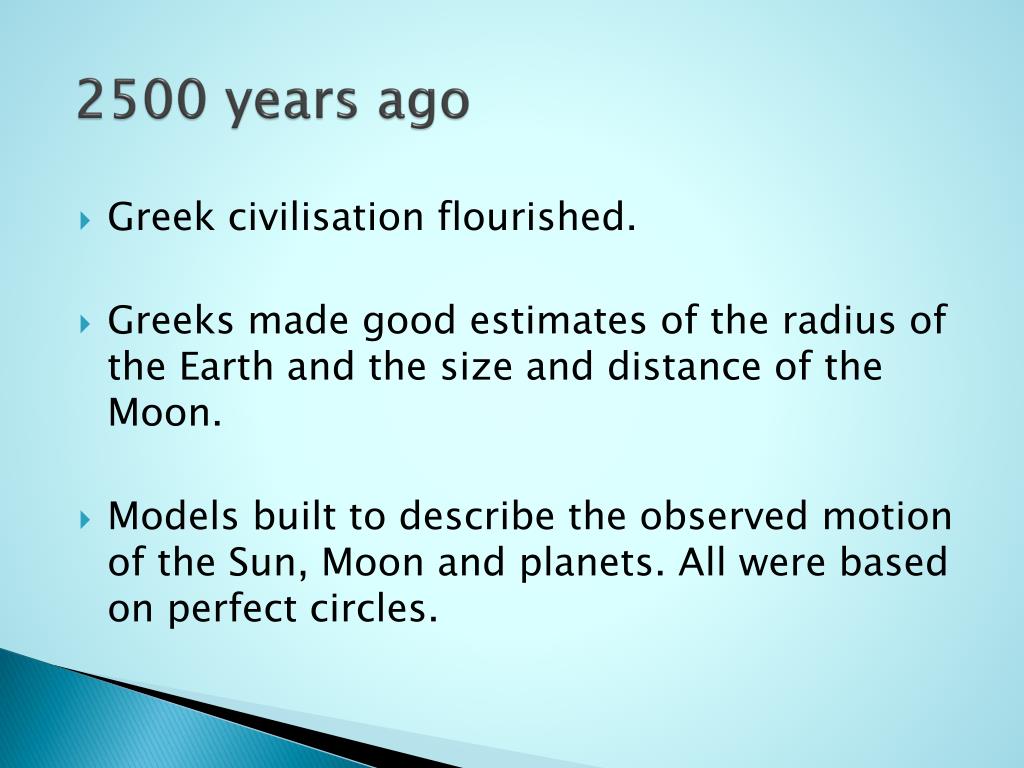 2500 years ago

Greek civilisation flourished.

Greeks made good estimates of the radius of the Earth and the size and distance of the Moon.

Models built to describe the observed motion of the Sun, Moon and planets. All were based on perfect circles.